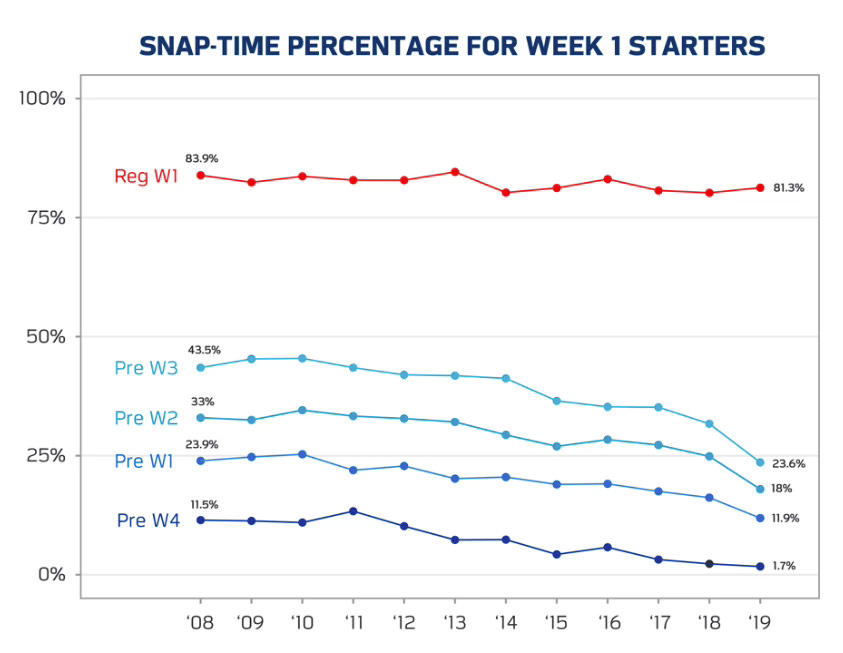 SNAP-TIME PERCENTAGE FOR WEEK 1 STARTERS

100%
75%
50%
25%
0%

Reg W1
83.9%
81.3%

Pre W3
43.5%
23.6%

Pre W2
33%
18%

Pre W1
23.9%
11.9%

Pre W4
11.5%
1.7%

'08 '09 '10 '11 '12 '13 '14 '15 '16 '17 '18 '19